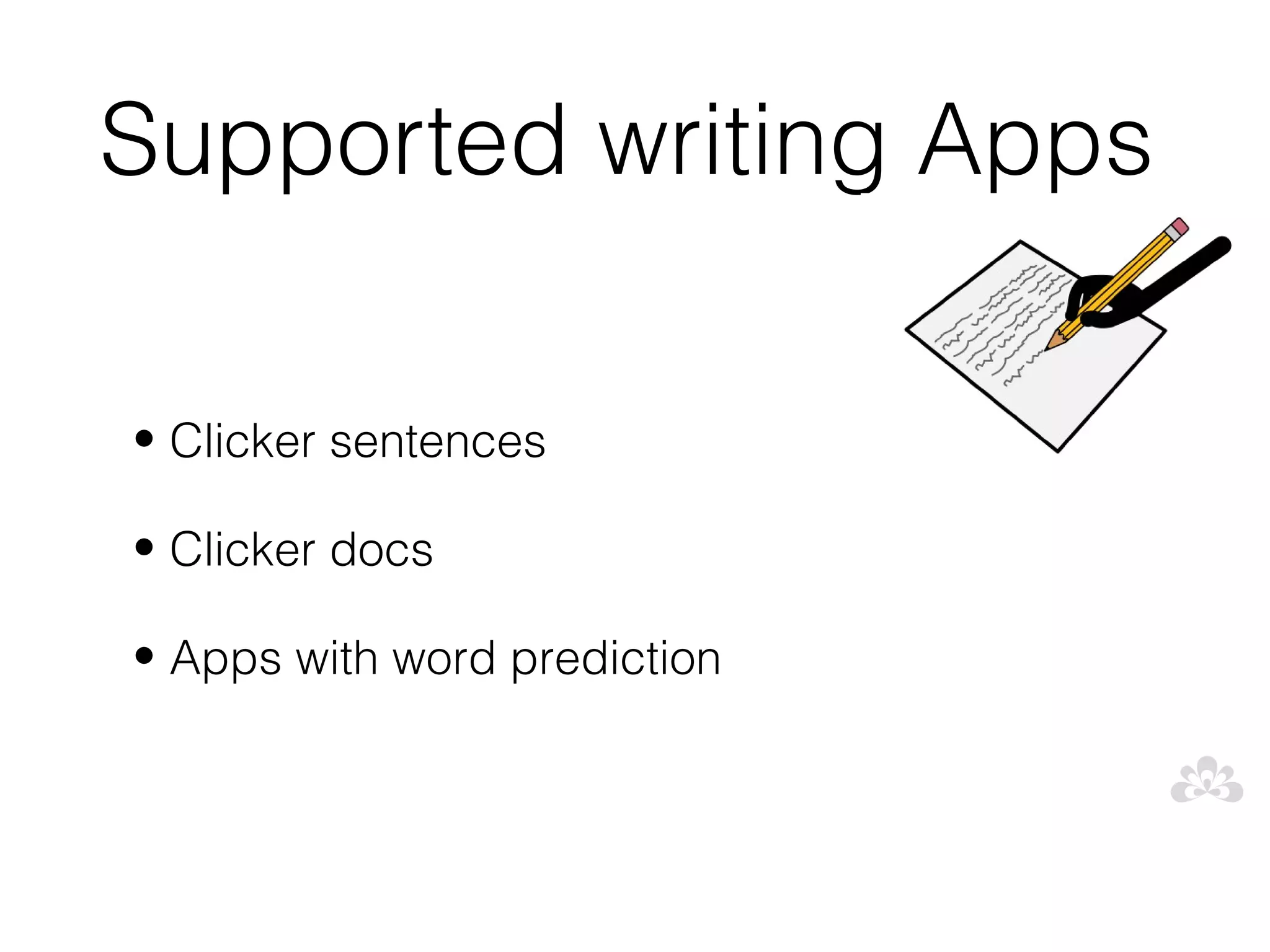 Supported writing Apps

• Clicker sentences

• Clicker docs

• Apps with word prediction